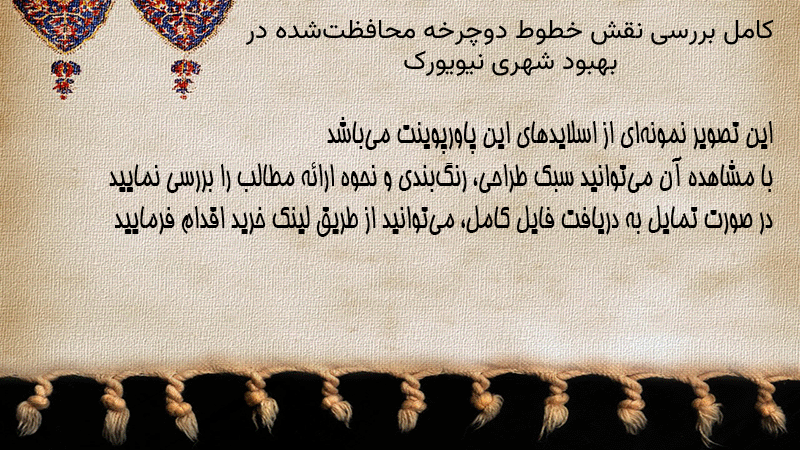 کامل بررسی نقش خطوط دوچرخه محافظت‌شده در بهبود شهری نیویورک

این تصویر نمونه‌ای از اسلایدهای این پاورپوینت می‌باشد
با مشاهده آن می‌توانید سبک طراحی، رنگ‌بندی و نحوه ارائه مطالب را بررسی نمایید
در صورت تمایل به دریافت فایل کامل، می‌توانید از طریق لینک خرید اقدام فرمایید